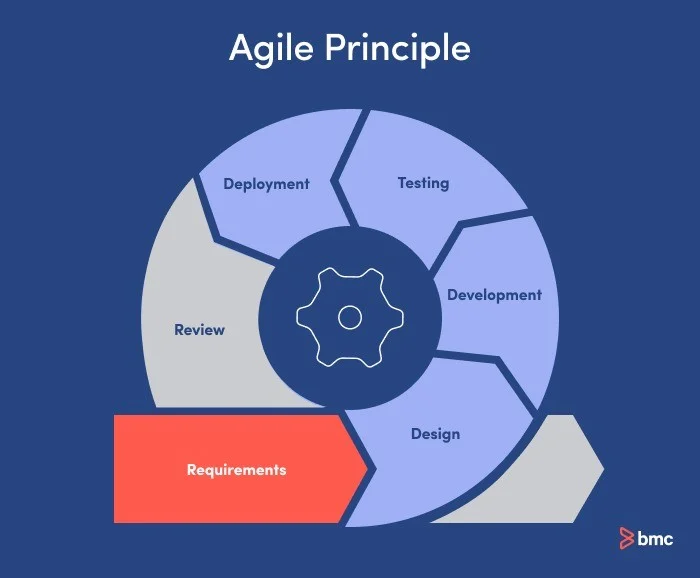 Agile Principle

Requirements

Design

Development

Testing

Deployment

Review

bmc